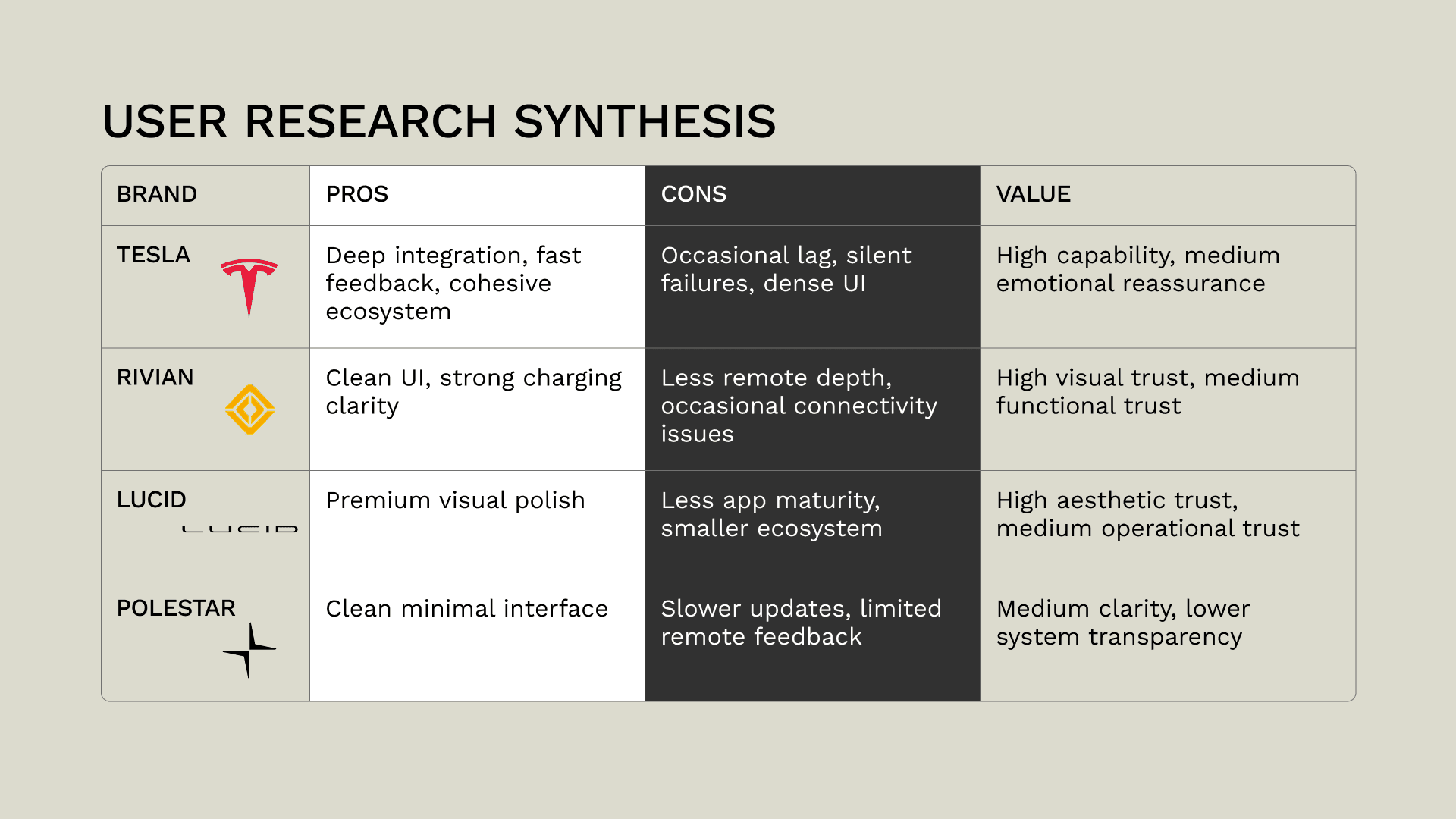 USER RESEARCH SYNTHESIS

| BRAND | PROS | CONS | VALUE |
|---|---|---|---|
| TESLA | Deep integration, fast feedback, cohesive ecosystem | Occasional lag, silent failures, dense UI | High capability, medium emotional reassurance |
| RIVIAN | Clean UI, strong charging clarity | Less remote depth, occasional connectivity issues | High visual trust, medium functional trust |
| LUCID LUCID | Premium visual polish | Less app maturity, smaller ecosystem | High aesthetic trust, medium operational trust |
| POLESTAR | Clean minimal interface | Slower updates, limited remote feedback | Medium clarity, lower system transparency |